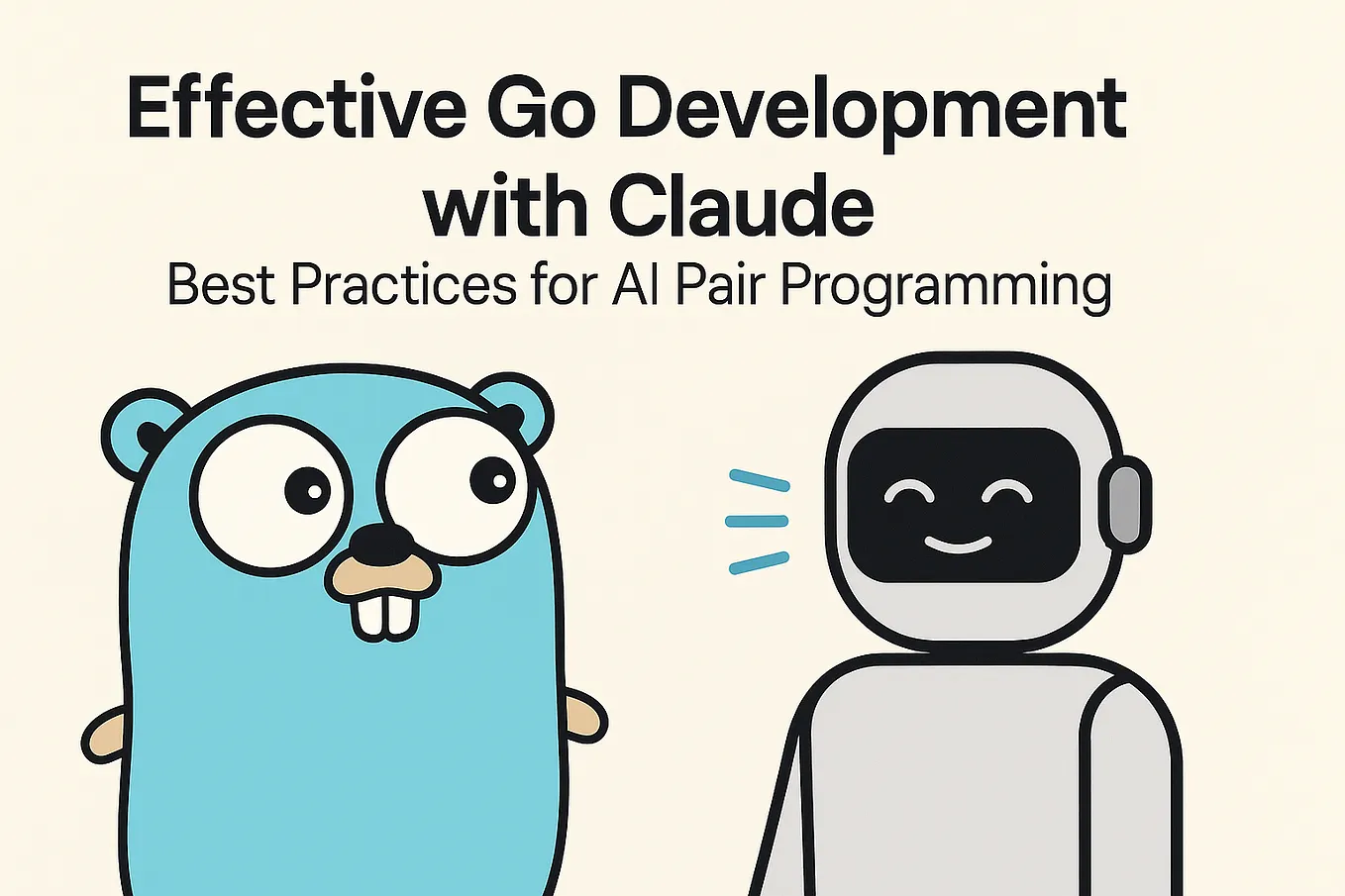 Effective Go Development with Claude

Best Practices for AI Pair Programming